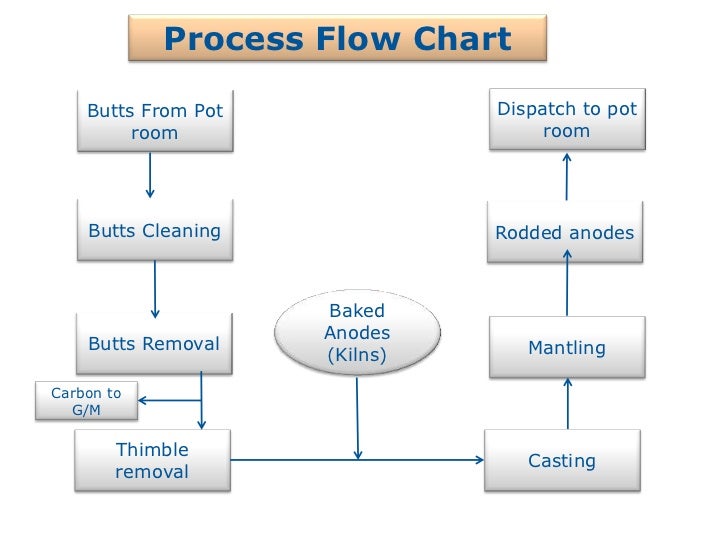 Process Flow Chart

Butts From Pot room

Butts Cleaning

Butts Removal

Carbon to G/M

Thimble removal

Baked Anodes (Kilns)

Casting

Mantling

Rodded anodes

Dispatch to pot room